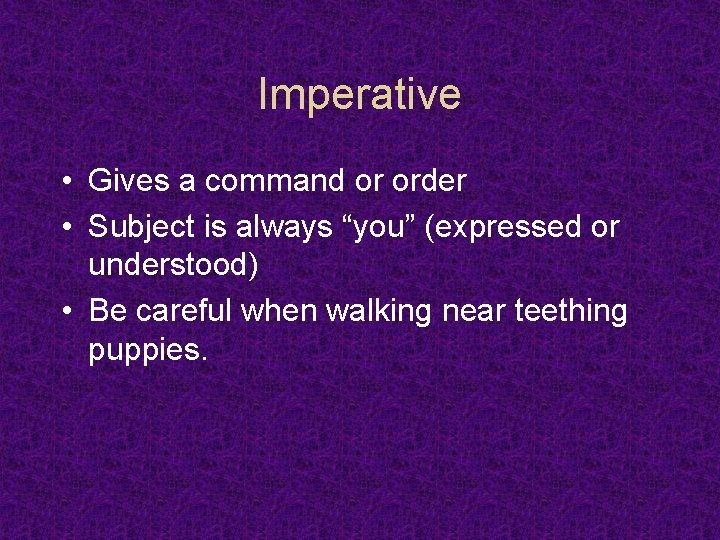 Imperative

• Gives a command or order
• Subject is always “you” (expressed or understood)
• Be careful when walking near teething puppies.